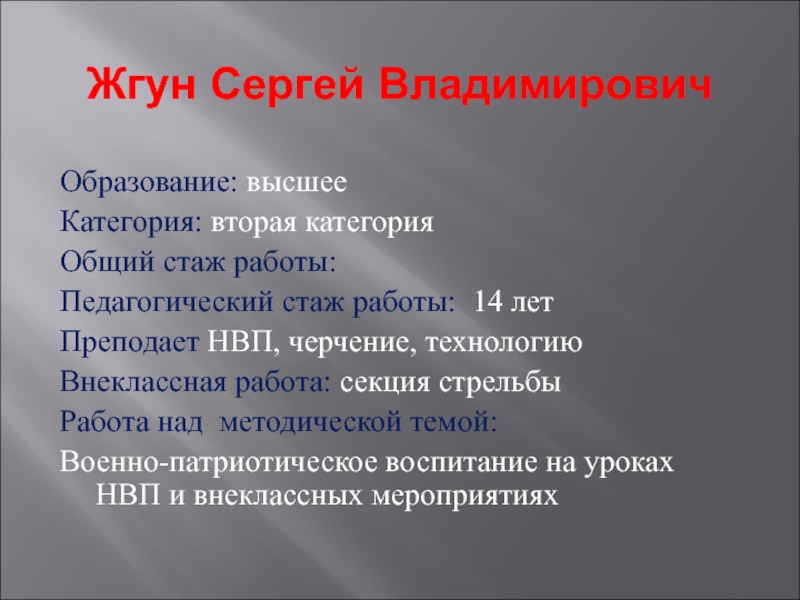 Жгун Сергей Владимирович

Образование: высшее
Категория: вторая категория
Общий стаж работы:
Педагогический стаж работы: 14 лет
Преподает НВП, черчение, технологию
Внеклассная работа: секция стрельбы
Работа над методической темой:
Военно-патриотическое воспитание на уроках НВП и внеклассных мероприятиях